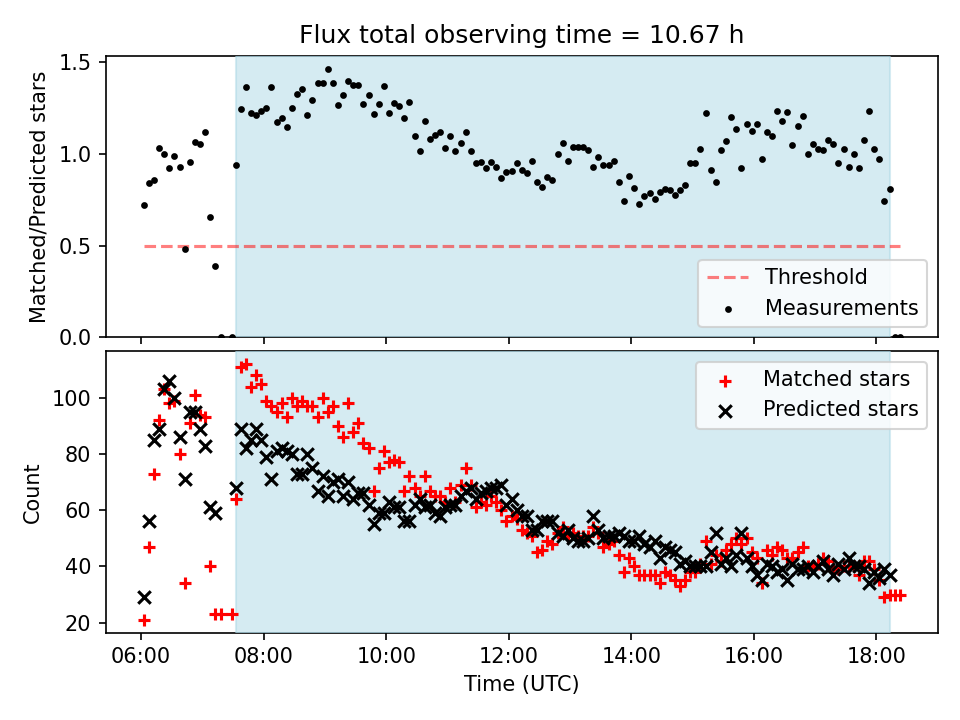 Flux total observing time = 10.67 h

Matched/Predicted stars

1.5
1.0
0.5
0.0

Threshold
Measurements

Count

100
80
60
40
20

Matched stars
Predicted stars

06:00 08:00 10:00 12:00 14:00 16:00 18:00

Time (UTC)